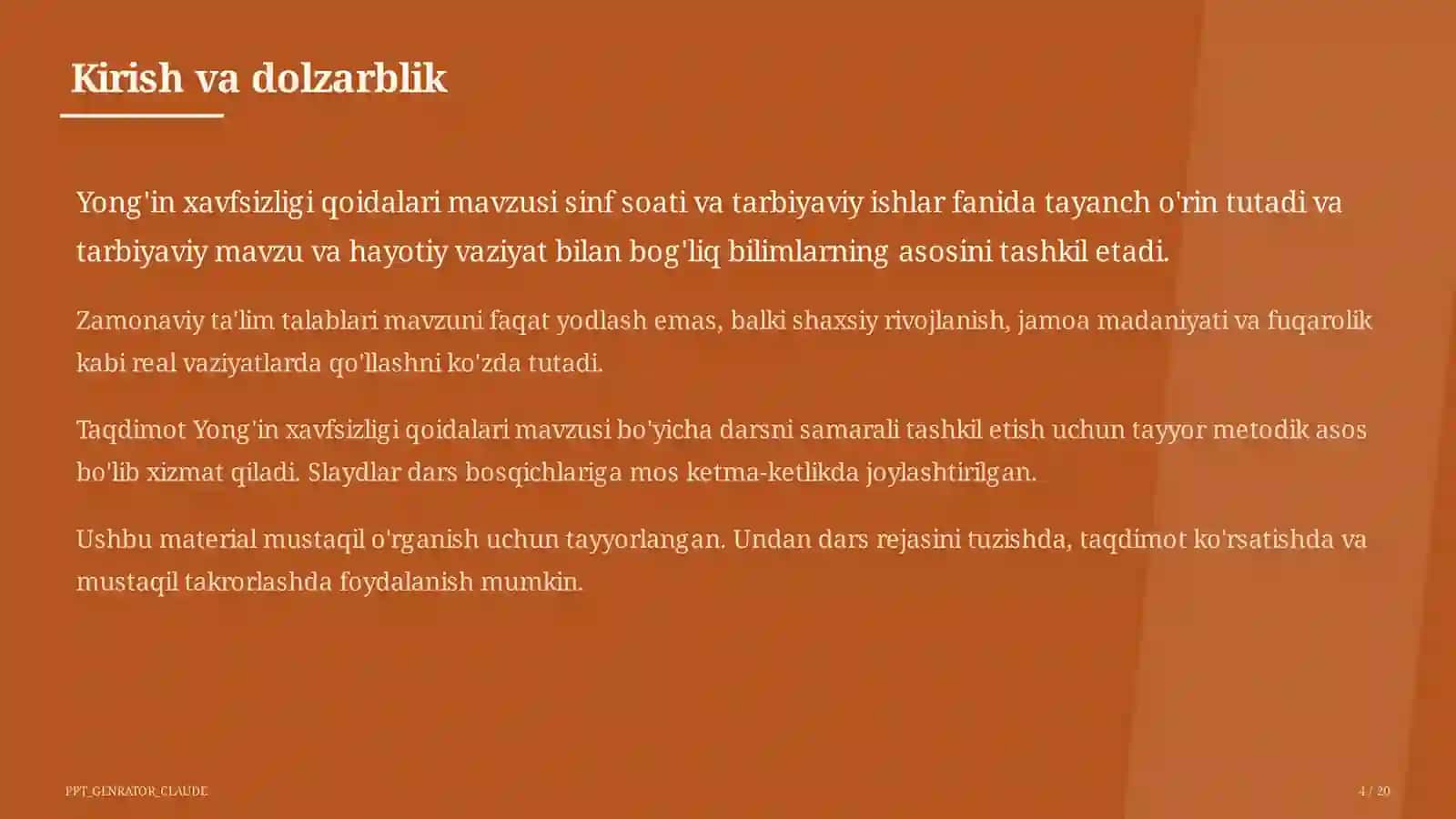 Kirish va dolzarblik

Yong'in xavfsizligi qoidalari mavzusi sinf soati va tarbiyaviy ishlar fanida tayanch o'rin tutadi va tarbiyaviy mavzu va hayotiy vaziyat bilan bog'liq bilimlarning asosini tashkil etadi.

Zamonaviy ta'lim talablari mavzuni faqat yodlash emas, balki shaxsiy rivojlanish, jamoa madaniyati va fuqarolik kabi real vaziyatlarda qo'llashni ko'zda tutadi.

Taqdimot Yong'in xavfsizligi qoidalari mavzusi bo'yicha darsni samarali tashkil etish uchun tayyor metodik asos bo'lib xizmat qiladi. Slaydlar dars bosqichlariga mos ketma-ketlikda joylashtirilgan.

Ushbu material mustaqil o'rganish uchun tayyorlangan. Undan dars rejasini tuzishda, taqdimot ko'rsatishda va mustaqil takrorlashda foydalanish mumkin.

PPT_GENRATOR_CLAUDE

4 / 20